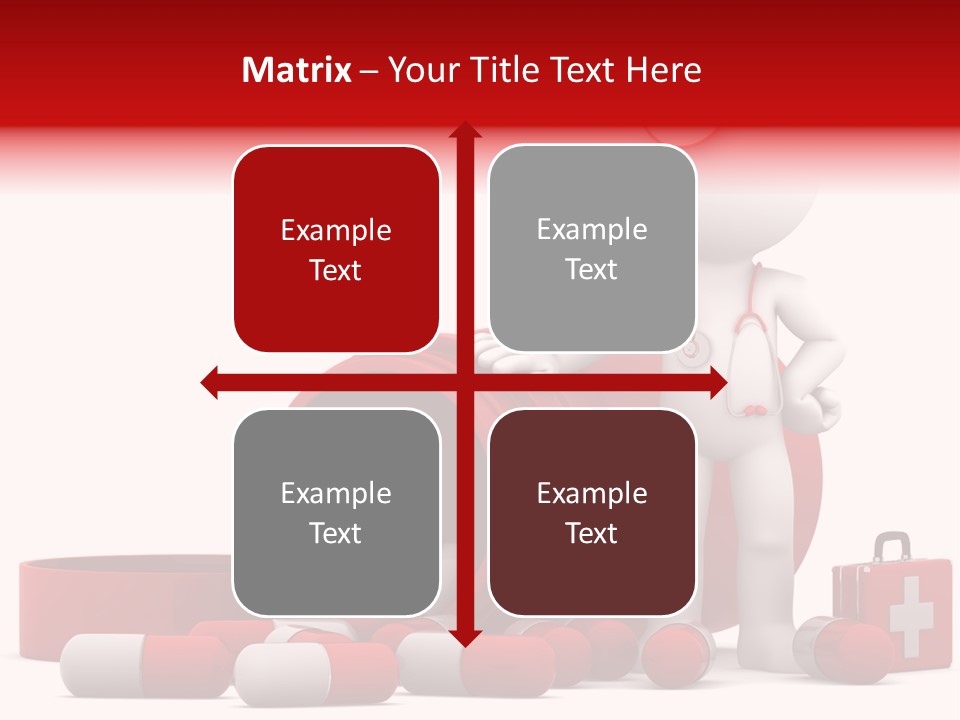 Matrix – Your Title Text Here

Example Text

Example Text

Example Text

Example Text